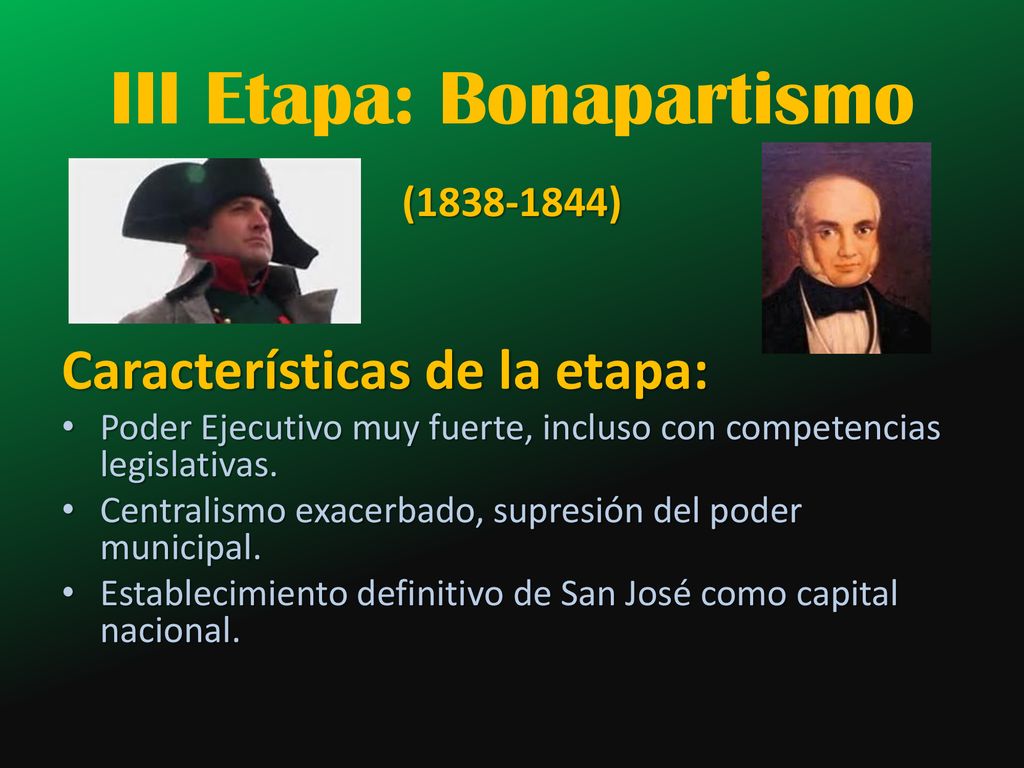 III Etapa: Bonapartismo

(1838-1844)

Características de la etapa:

• Poder Ejecutivo muy fuerte, incluso con competencias legislativas.
• Centralismo exacerbado, supresión del poder municipal.
• Establecimiento definitivo de San José como capital nacional.